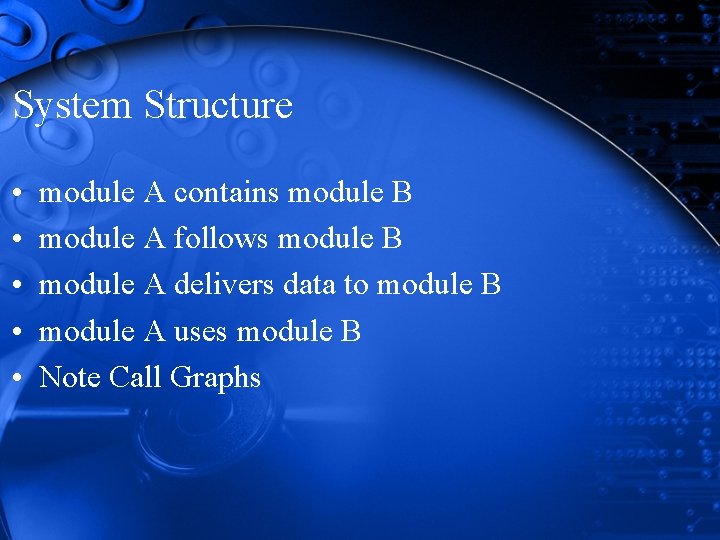 System Structure

• module A contains module B
• module A follows module B
• module A delivers data to module B
• module A uses module B
• Note Call Graphs